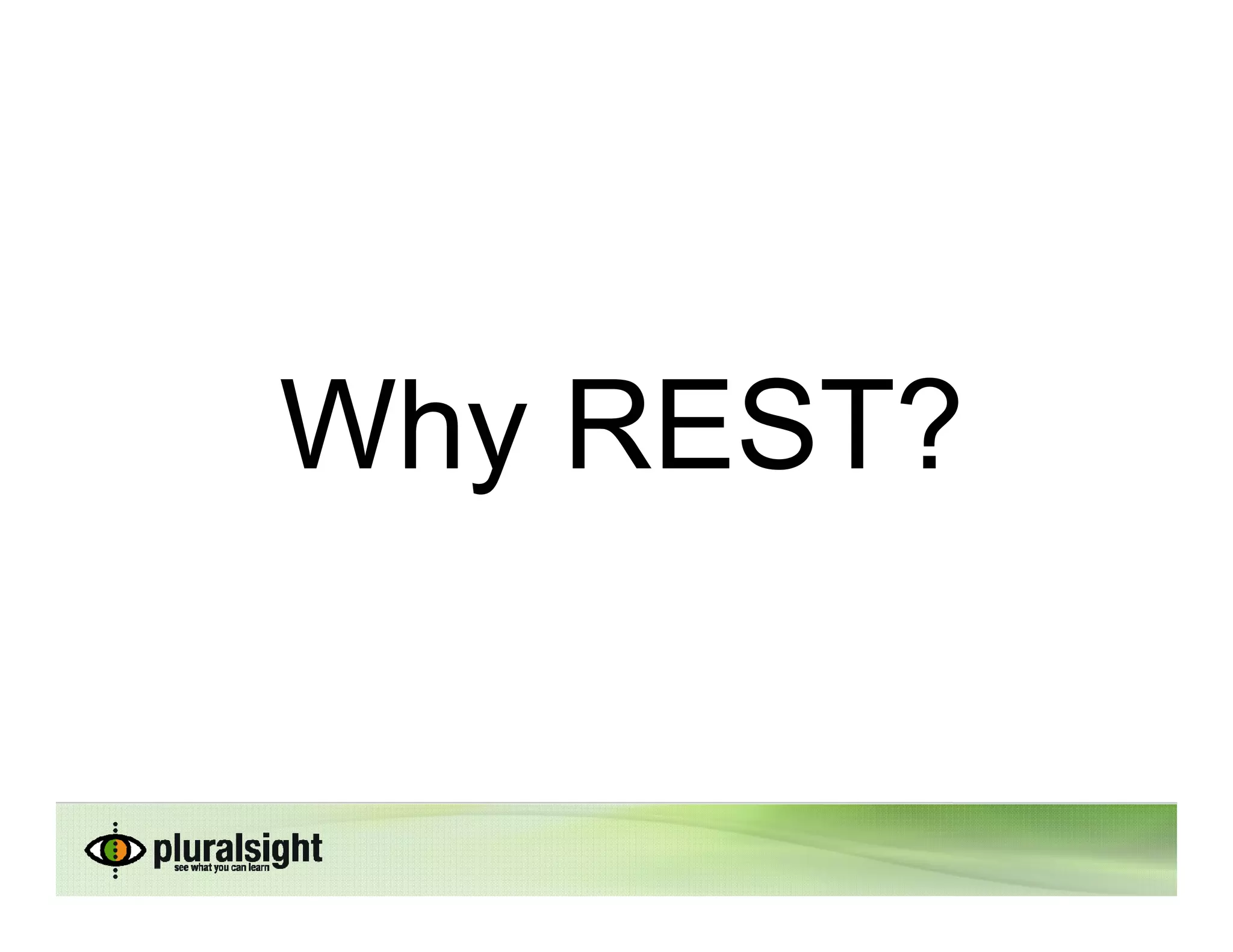 Why REST?

pluralsight
see what you can learn